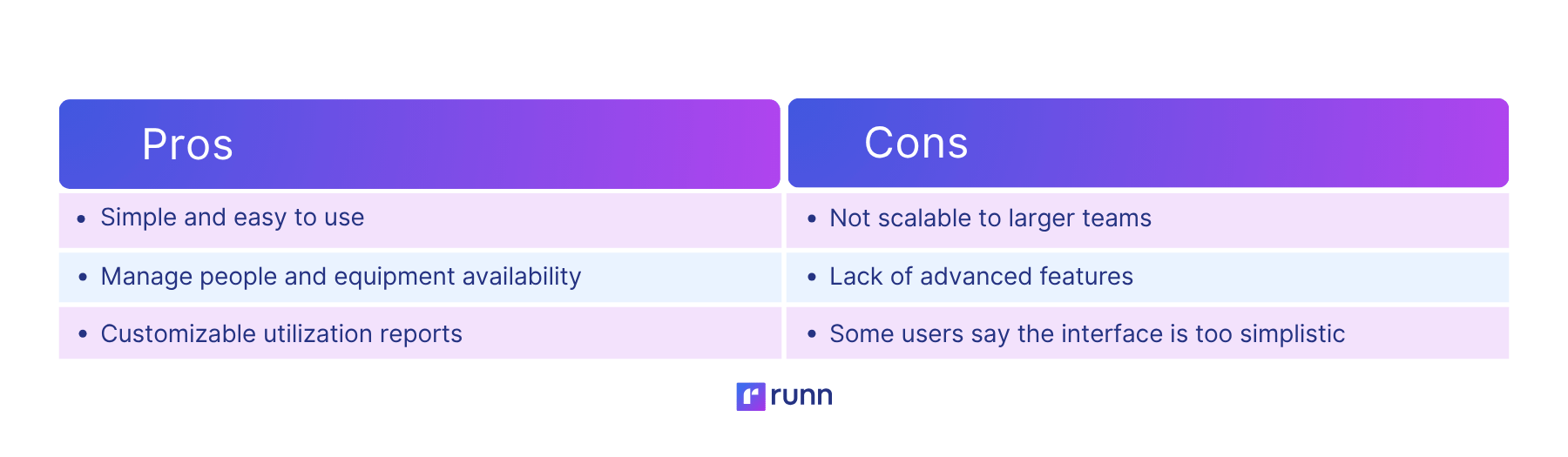 | Pros | Cons |
|---|---|
| • Simple and easy to use | • Not scalable to larger teams |
| • Manage people and equipment availability | • Lack of advanced features |
| • Customizable utilization reports | • Some users say the interface is too simplistic |

runn